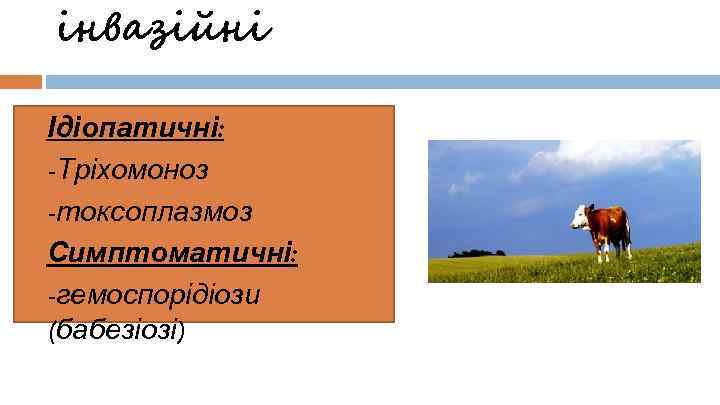 інвазійні

Ідіопатичні:
-Тріхомоноз
-токсоплазмоз
Симптоматичні:
-гемоспорідіози (бабезіозі)